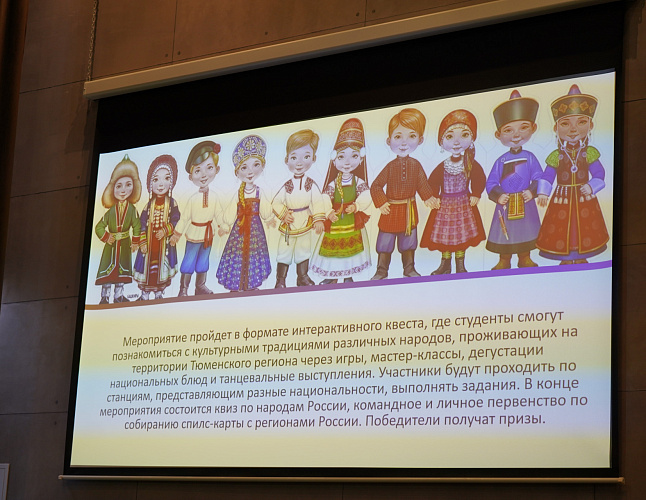 Мероприятие пройдет в формате интерактивного квеста, где студенты смогут познакомиться с культурными традициями различных народов, проживающих на территории Тюменского региона через игры, мастер-классы, дегустации национальных блюд и танцевальные выступления. Участники будут проходить по станциям, представляющим разные национальности, выполнять задания. В конце мероприятия состоится квиз по народам России, командное и личное первенство по собиранию спилс-карты с регионами России. Победители получат призы.